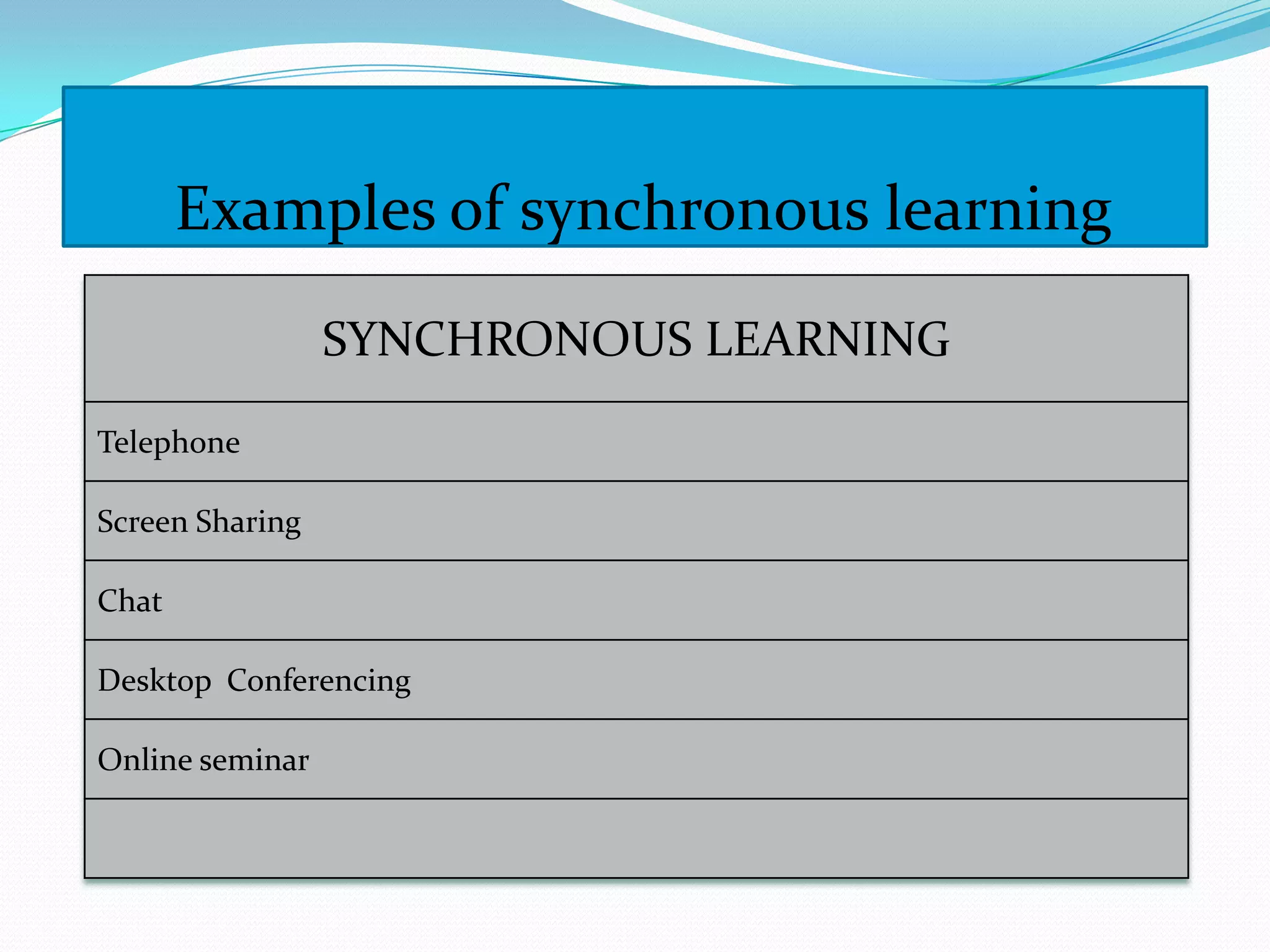 Examples of synchronous learning

| SYNCHRONOUS LEARNING |
|---|
| Telephone |
| Screen Sharing |
| Chat |
| Desktop Conferencing |
| Online seminar |
| |